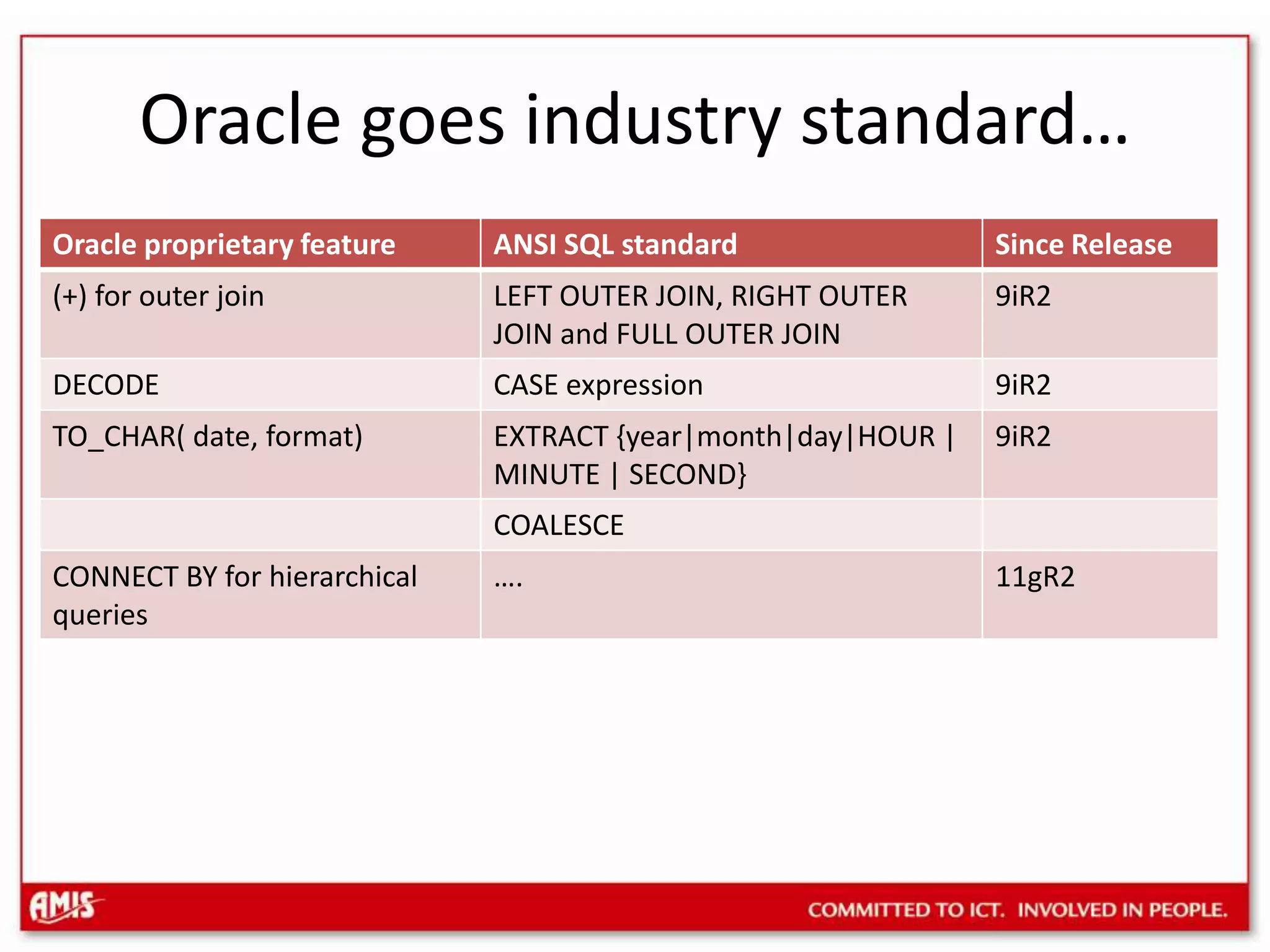 Oracle goes industry standard…

| Oracle proprietary feature | ANSI SQL standard | Since Release |
|---|---|---|
| (+) for outer join | LEFT OUTER JOIN, RIGHT OUTER JOIN and FULL OUTER JOIN | 9iR2 |
| DECODE | CASE expression | 9iR2 |
| TO_CHAR( date, format) | EXTRACT {year\|month\|day\|HOUR \| MINUTE \| SECOND} | 9iR2 |
| | COALESCE | |
| CONNECT BY for hierarchical queries | …. | 11gR2 |

AMIS

COMMITTED TO ICT. INVOLVED IN PEOPLE.